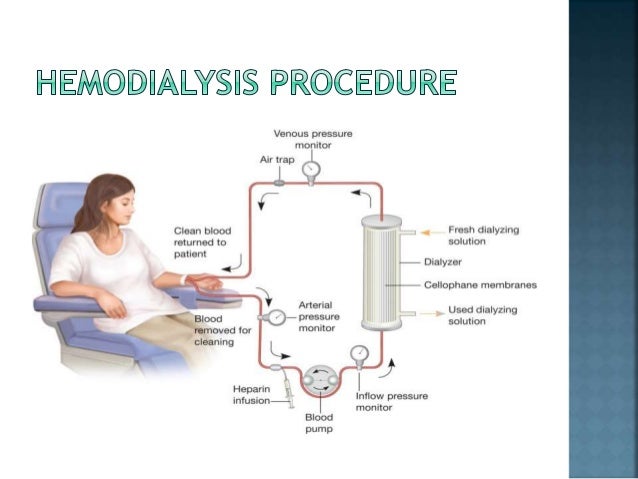 HEMODIALYSIS PROCEDURE

Venous pressure monitor

Air trap

Clean blood returned to patient

Fresh dialyzing solution

Dialyzer

Cellophane membranes

Used dialyzing solution

Arterial pressure monitor

Blood removed for cleaning

Heparin infusion

Blood pump

Inflow pressure monitor